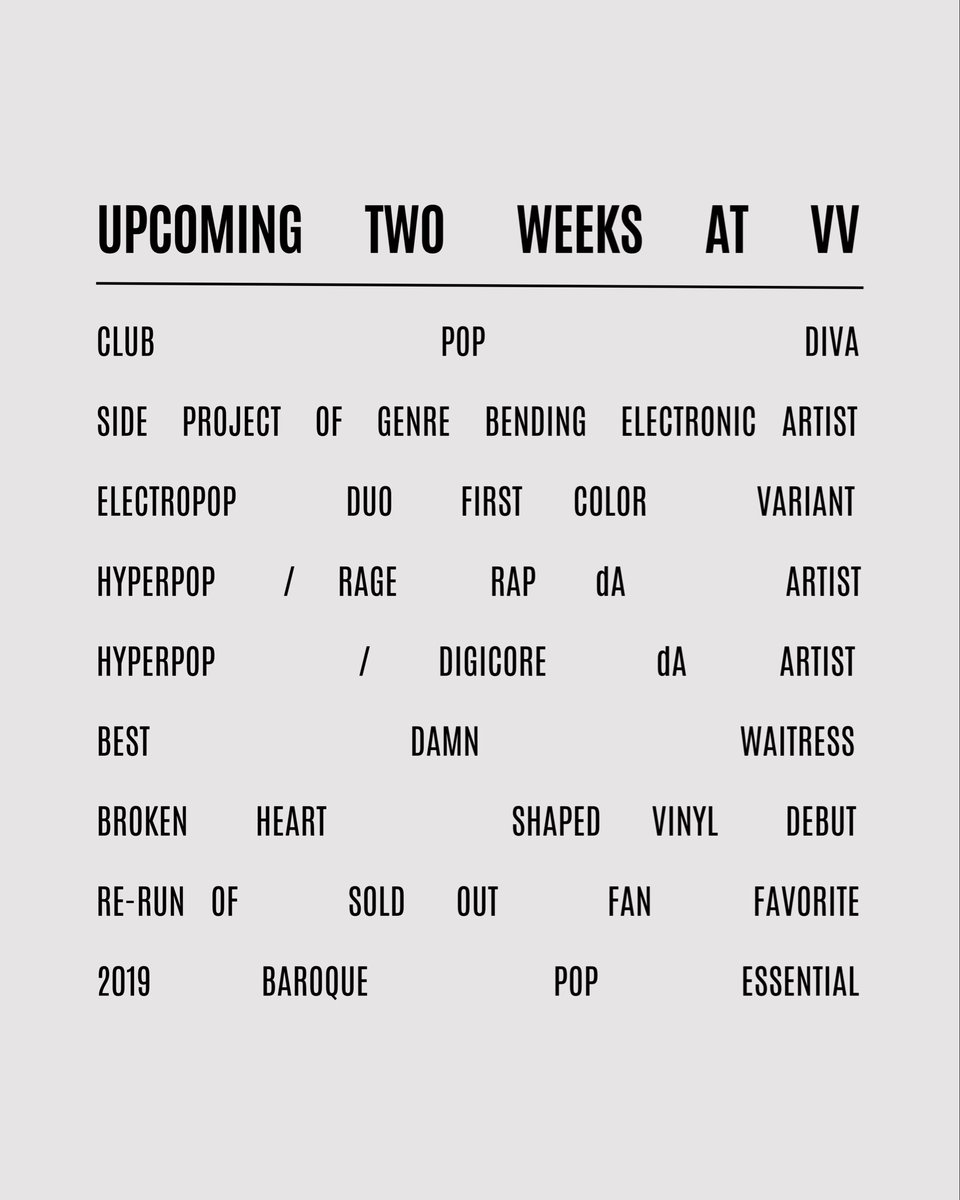 UPCOMING TWO WEEKS AT VV

CLUB POP DIVA

SIDE PROJECT OF GENRE BENDING ELECTRONIC ARTIST

ELECTROPOP DUO FIRST COLOR VARIANT

HYPERPOP / RAGE RAP dA ARTIST

HYPERPOP / DIGICORE dA ARTIST

BEST DAMN WAITRESS

BROKEN HEART SHAPED VINYL DEBUT

RE-RUN OF SOLD OUT FAN FAVORITE

2019 BAROQUE POP ESSENTIAL